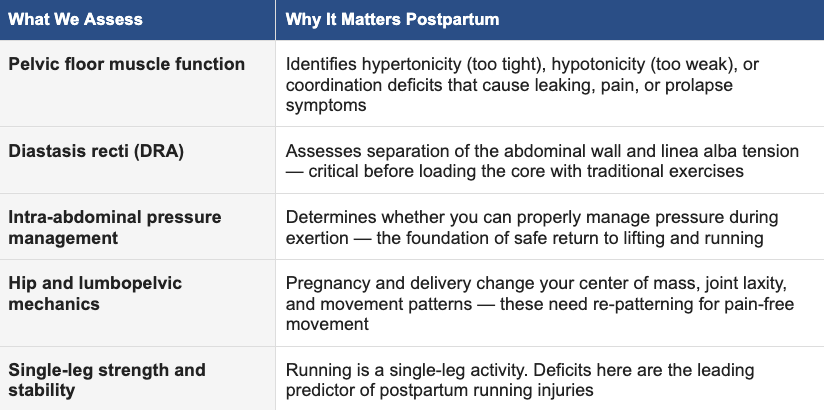 | What We Assess | Why It Matters Postpartum |
|---|---|
| Pelvic floor muscle function | Identifies hypertonicity (too tight), hypotonicity (too weak), or coordination deficits that cause leaking, pain, or prolapse symptoms |
| Diastasis recti (DRA) | Assesses separation of the abdominal wall and linea alba tension — critical before loading the core with traditional exercises |
| Intra-abdominal pressure management | Determines whether you can properly manage pressure during exertion — the foundation of safe return to lifting and running |
| Hip and lumbopelvic mechanics | Pregnancy and delivery change your center of mass, joint laxity, and movement patterns — these need re-patterning for pain-free movement |
| Single-leg strength and stability | Running is a single-leg activity. Deficits here are the leading predictor of postpartum running injuries |